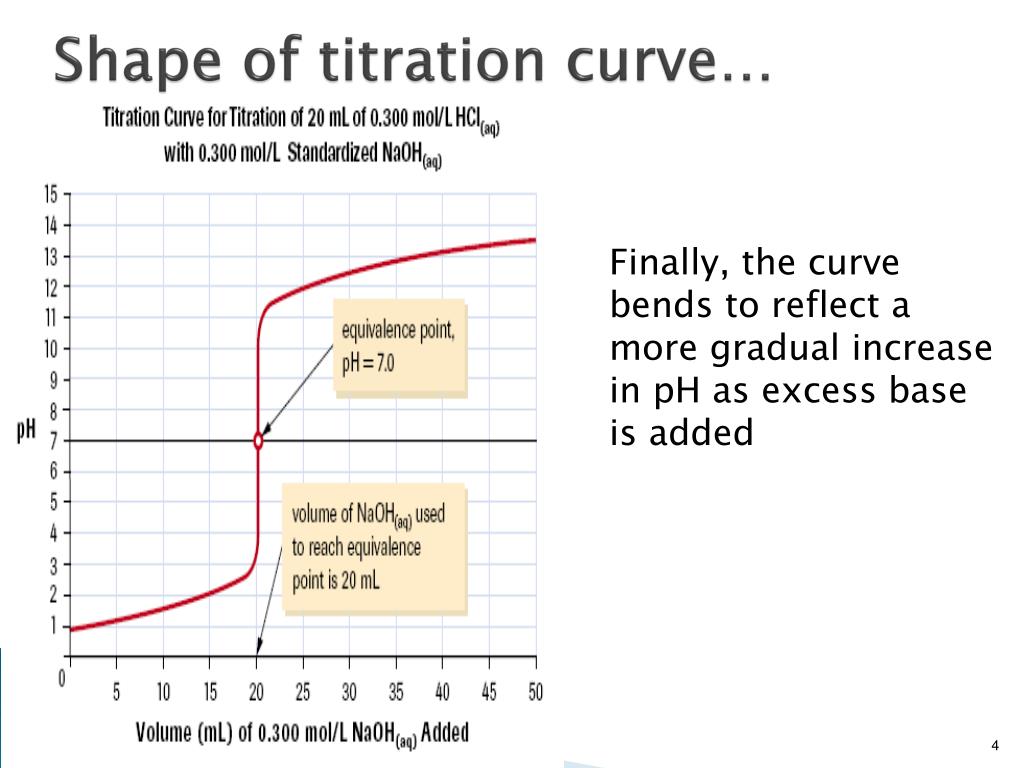 Shape of titration curve…

Titration Curve for Titration of 20 mL of 0.300 mol/L $HCl_{(aq)}$ with 0.300 mol/L Standardized $NaOH_{(aq)}$

15
14
13
12
11
10
9
8
7
6
5
4
3
2
1
0

pH

equivalence point, pH = 7.0

volume of $NaOH_{(aq)}$ used to reach equivalence point is 20 mL

5 10 15 20 25 30 35 40 45 50

Volume (mL) of 0.300 mol/L $NaOH_{(aq)}$ Added

Finally, the curve bends to reflect a more gradual increase in pH as excess base is added

4